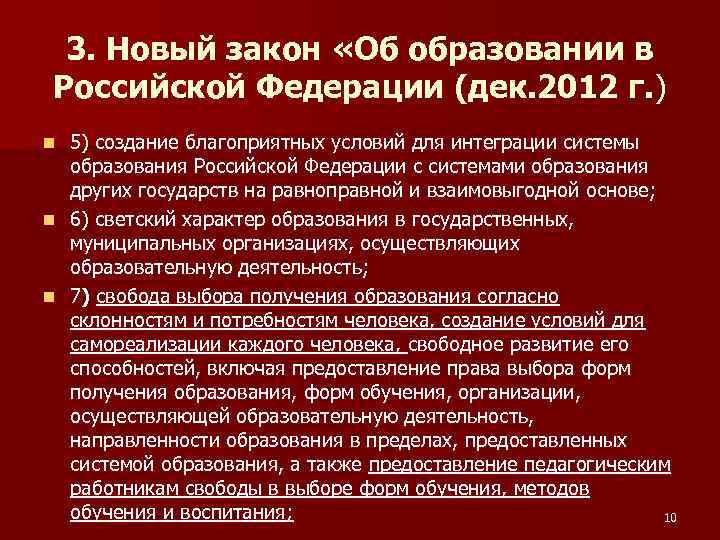 3. Новый закон «Об образовании в Российской Федерации (дек.2012 г.)

5) создание благоприятных условий для интеграции системы образования Российской Федерации с системами образования других государств на равноправной и взаимовыгодной основе;

6) светский характер образования в государственных, муниципальных организациях, осуществляющих образовательную деятельность;

7) свобода выбора получения образования согласно склонностям и потребностям человека, создание условий для самореализации каждого человека, свободное развитие его способностей, включая предоставление права выбора форм получения образования, форм обучения, организации, осуществляющей образовательную деятельность, направленности образования в пределах, предоставленных системой образования, а также предоставление педагогическим работникам свободы в выборе форм обучения, методов обучения и воспитания;

10